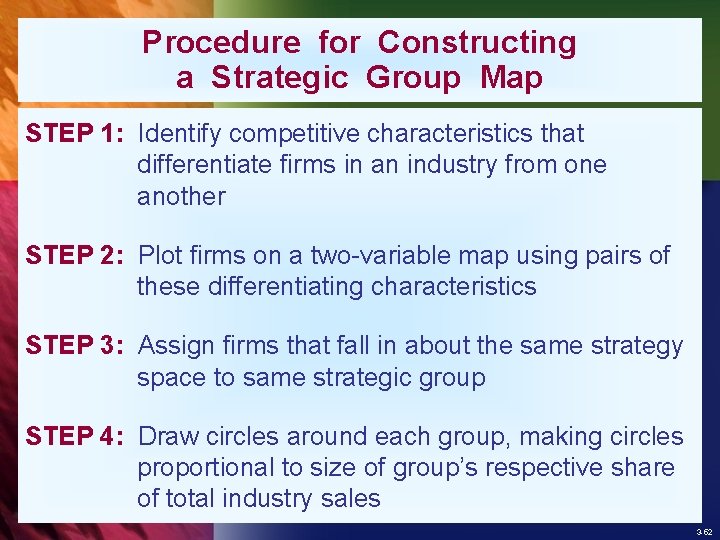 Procedure for Constructing a Strategic Group Map

STEP 1: Identify competitive characteristics that differentiate firms in an industry from one another

STEP 2: Plot firms on a two-variable map using pairs of these differentiating characteristics

STEP 3: Assign firms that fall in about the same strategy space to same strategic group

STEP 4: Draw circles around each group, making circles proportional to size of group's respective share of total industry sales

3-62